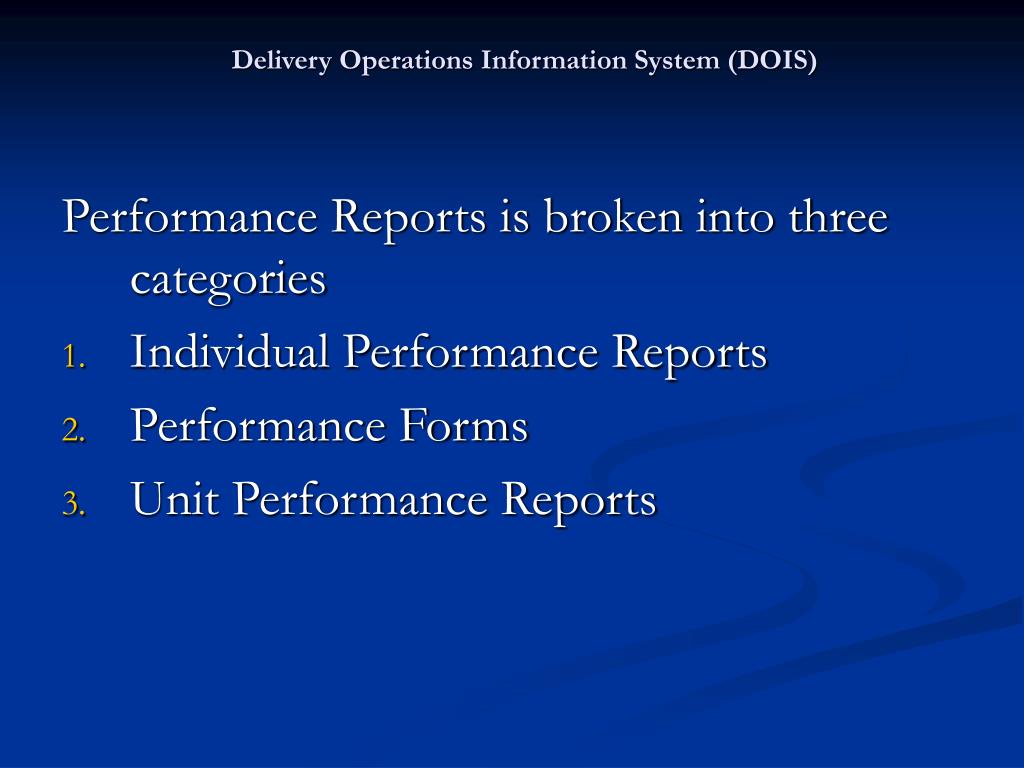 Delivery Operations Information System (DOIS)

Performance Reports is broken into three categories

1. Individual Performance Reports
2. Performance Forms
3. Unit Performance Reports